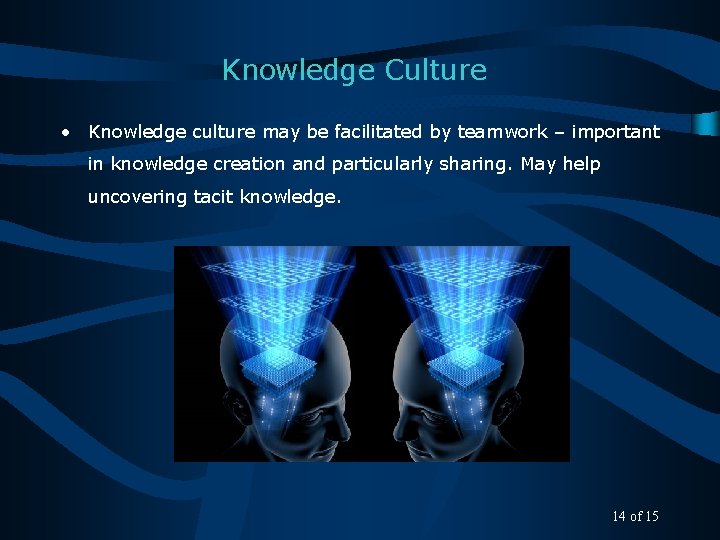 Knowledge Culture

• Knowledge culture may be facilitated by teamwork – important in knowledge creation and particularly sharing. May help uncovering tacit knowledge.

14 of 15